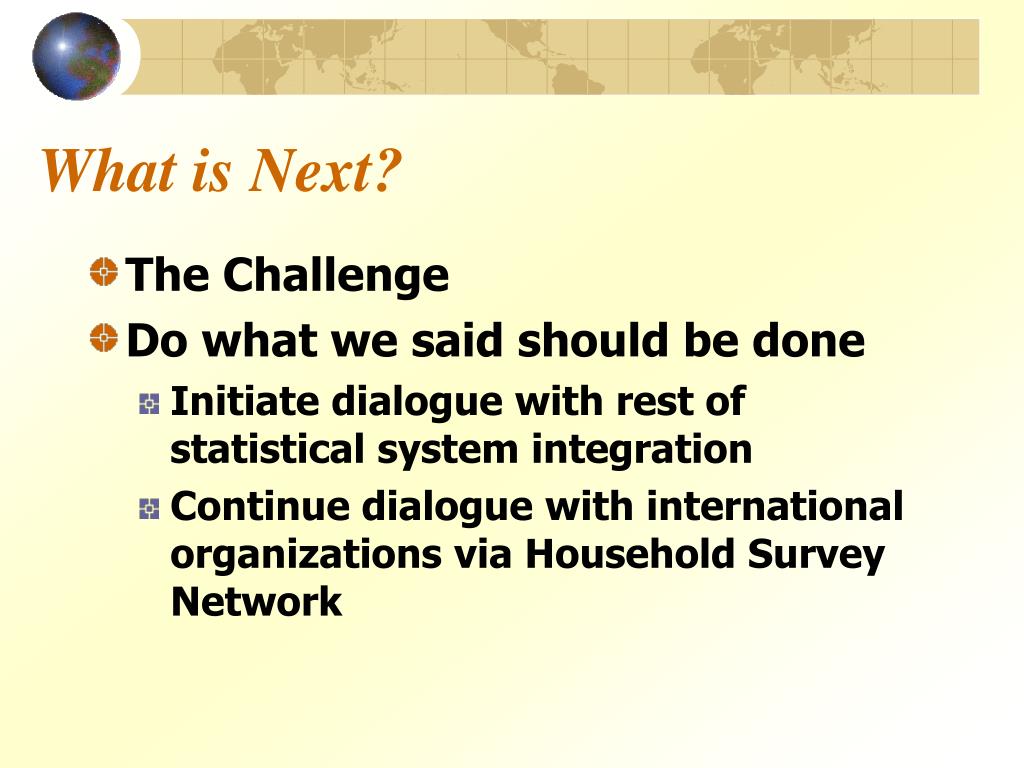 What is Next?

The Challenge

Do what we said should be done

Initiate dialogue with rest of statistical system integration

Continue dialogue with international organizations via Household Survey Network